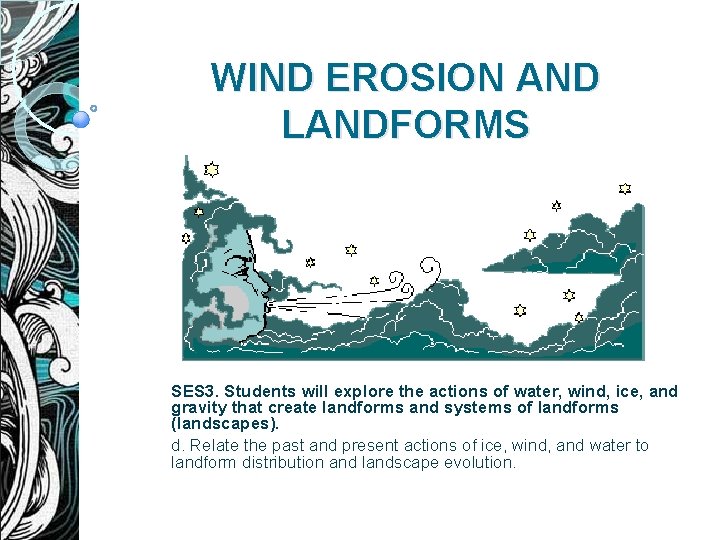 WIND EROSION AND LANDFORMS

SES3. Students will explore the actions of water, wind, ice, and gravity that create landforms and systems of landforms (landscapes).

d. Relate the past and present actions of ice, wind, and water to landform distribution and landscape evolution.